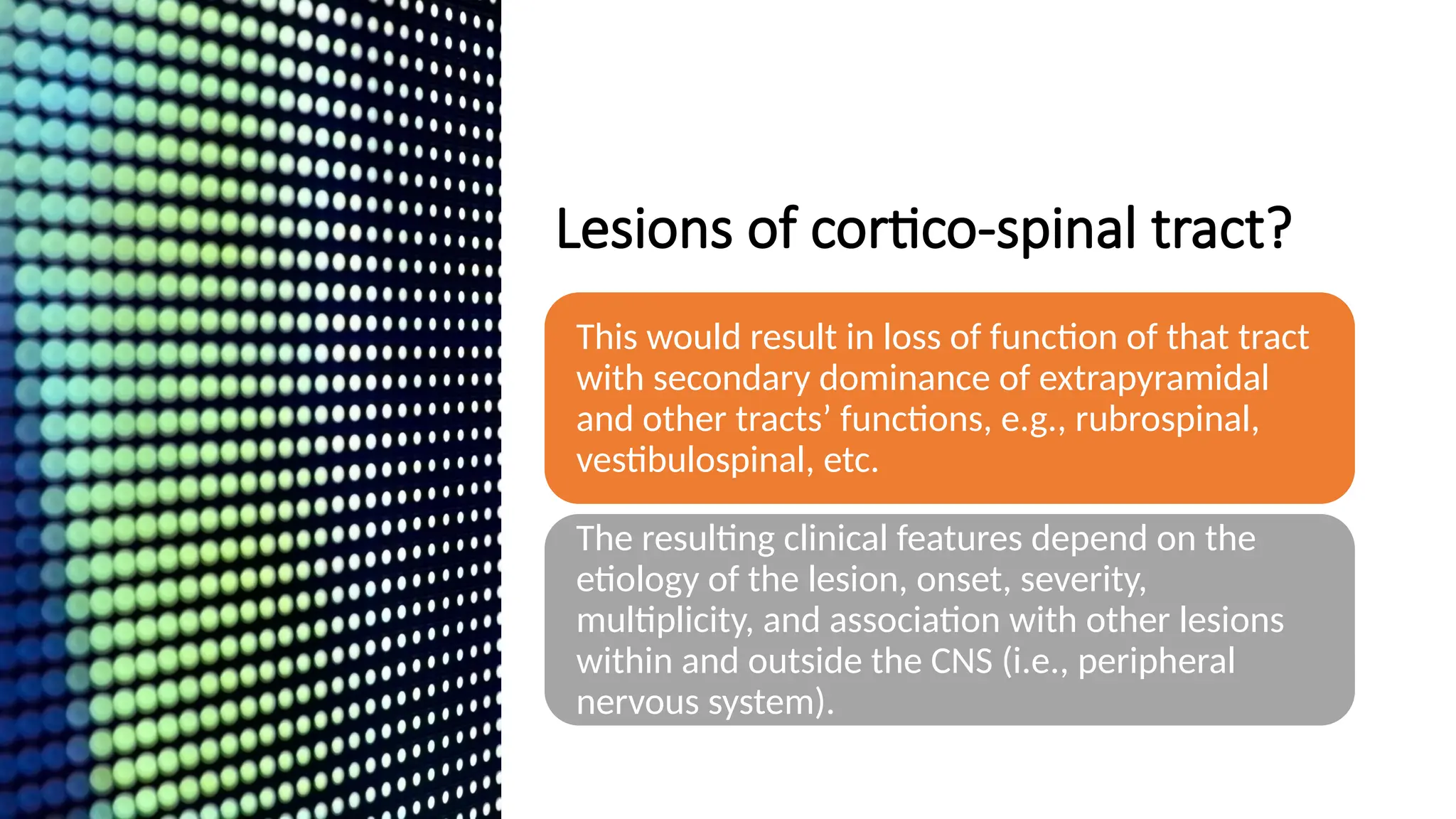 Lesions of cortico-spinal tract?

This would result in loss of function of that tract with secondary dominance of extrapyramidal and other tracts’ functions, e.g., rubrospinal, vestibulospinal, etc.

The resulting clinical features depend on the etiology of the lesion, onset, severity, multiplicity, and association with other lesions within and outside the CNS (i.e., peripheral nervous system).